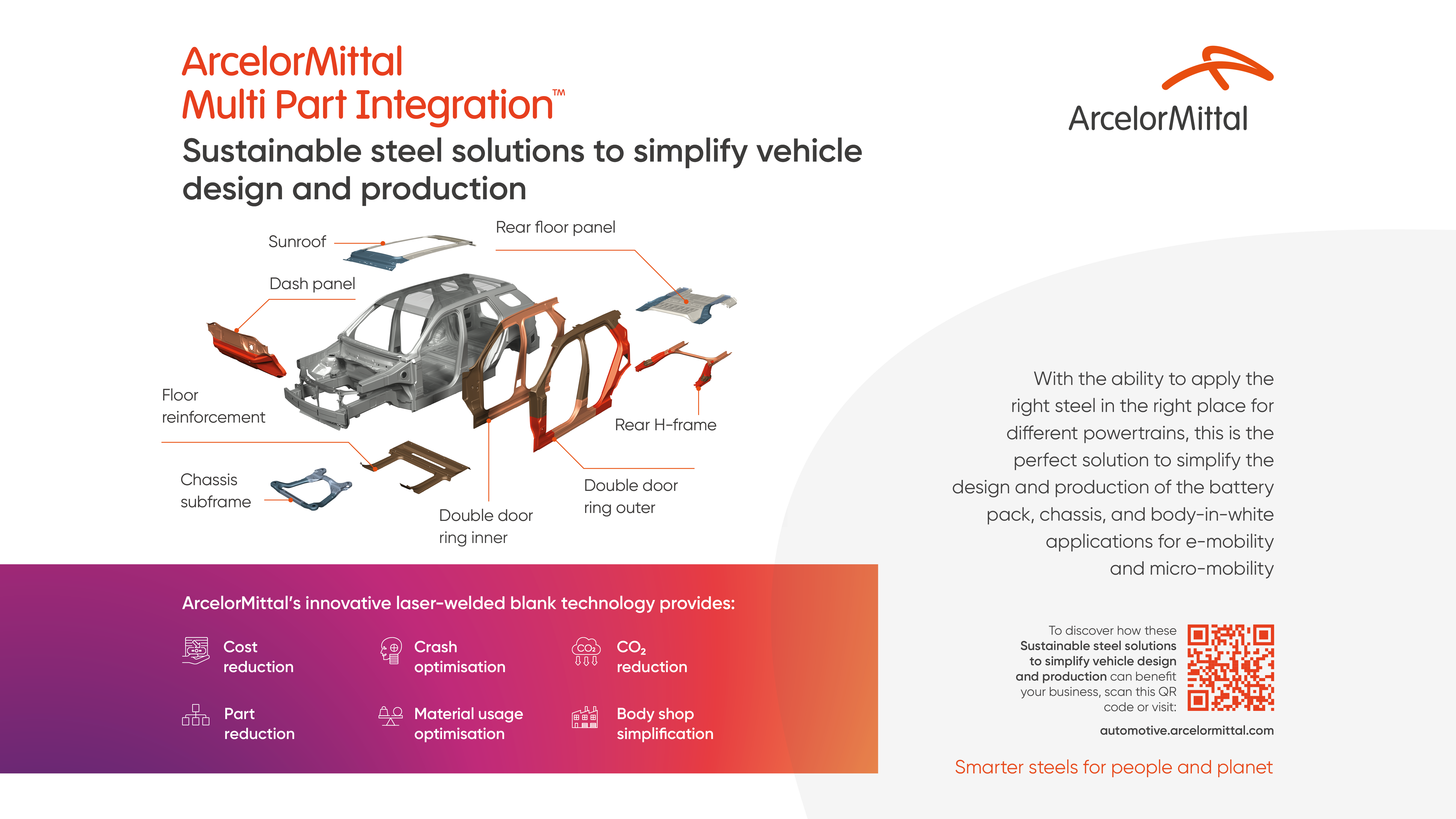 ArcelorMittal
Multi Part Integration™

Sustainable steel solutions to simplify vehicle design and production

ArcelorMittal

Sunroof

Rear floor panel

Dash panel

Floor reinforcement

Rear H-frame

Chassis subframe

Double door ring inner

Double door ring outer

With the ability to apply the right steel in the right place for different powertrains, this is the perfect solution to simplify the design and production of the battery pack, chassis, and body-in-white applications for e-mobility and micro-mobility

ArcelorMittal's innovative laser-welded blank technology provides:

Cost reduction

Crash optimisation

$CO_2$ reduction

Part reduction

Material usage optimisation

Body shop simplification

To discover how these Sustainable steel solutions to simplify vehicle design and production can benefit your business, scan this QR code or visit:

automotive.arcelormittal.com

Smarter steels for people and planet